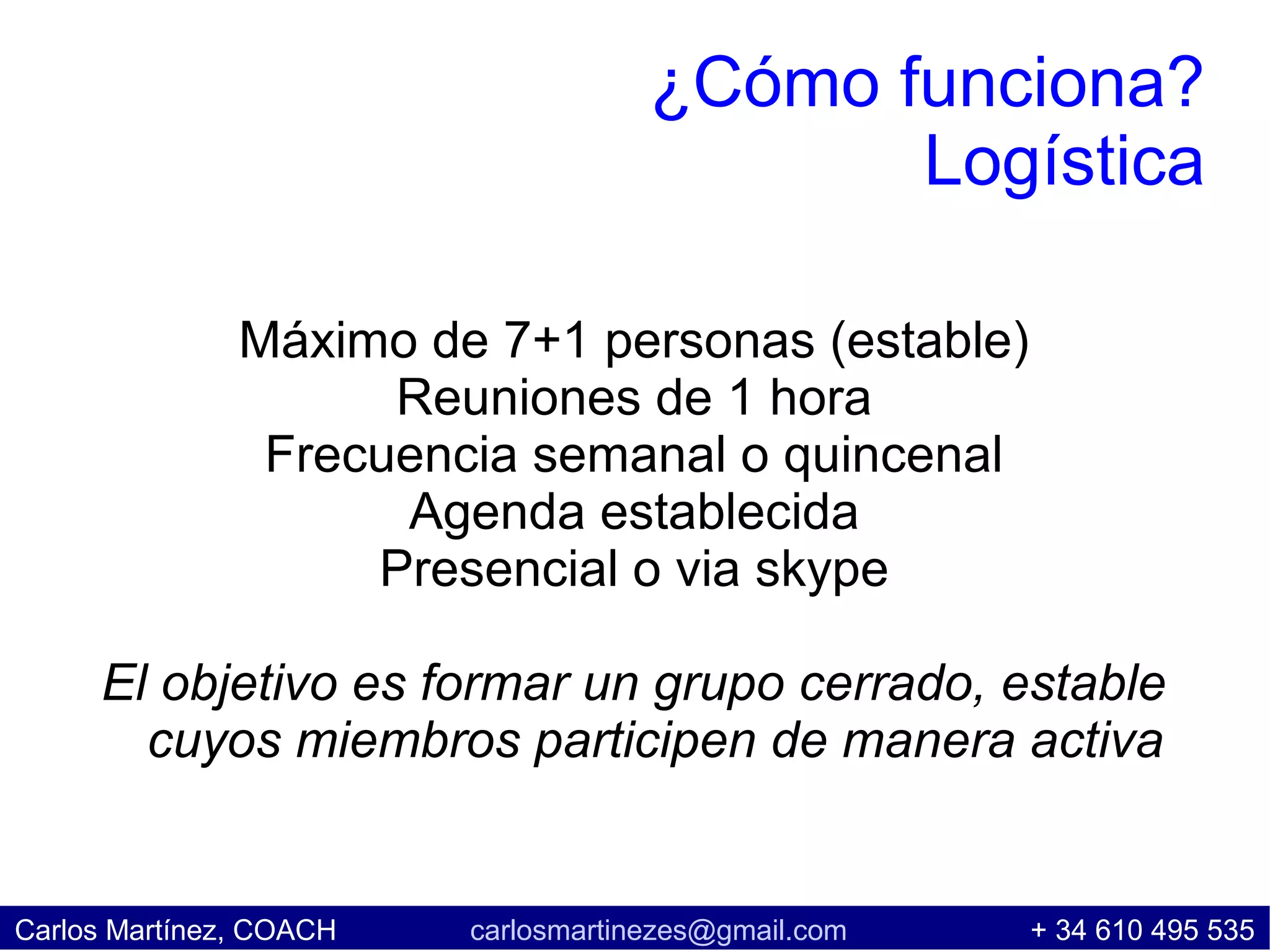 ¿Cómo funciona?
Logística

Máximo de 7+1 personas (estable)
Reuniones de 1 hora
Frecuencia semanal o quincenal
Agenda establecida
Presencial o via skype

El objetivo es formar un grupo cerrado, estable cuyos miembros participen de manera activa

Carlos Martínez, COACH carlosmartinezes@gmail.com + 34 610 495 535